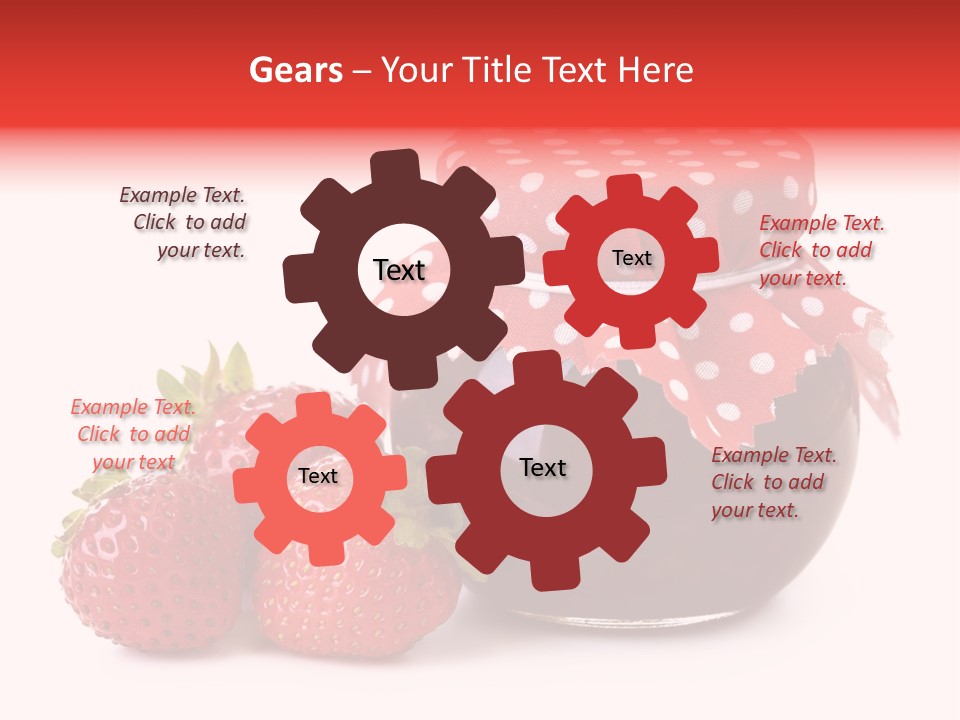 Gears – Your Title Text Here

Example Text. Click to add your text.

Text

Text

Example Text. Click to add your text.

Example Text. Click to add your text

Text

Text

Example Text. Click to add your text.